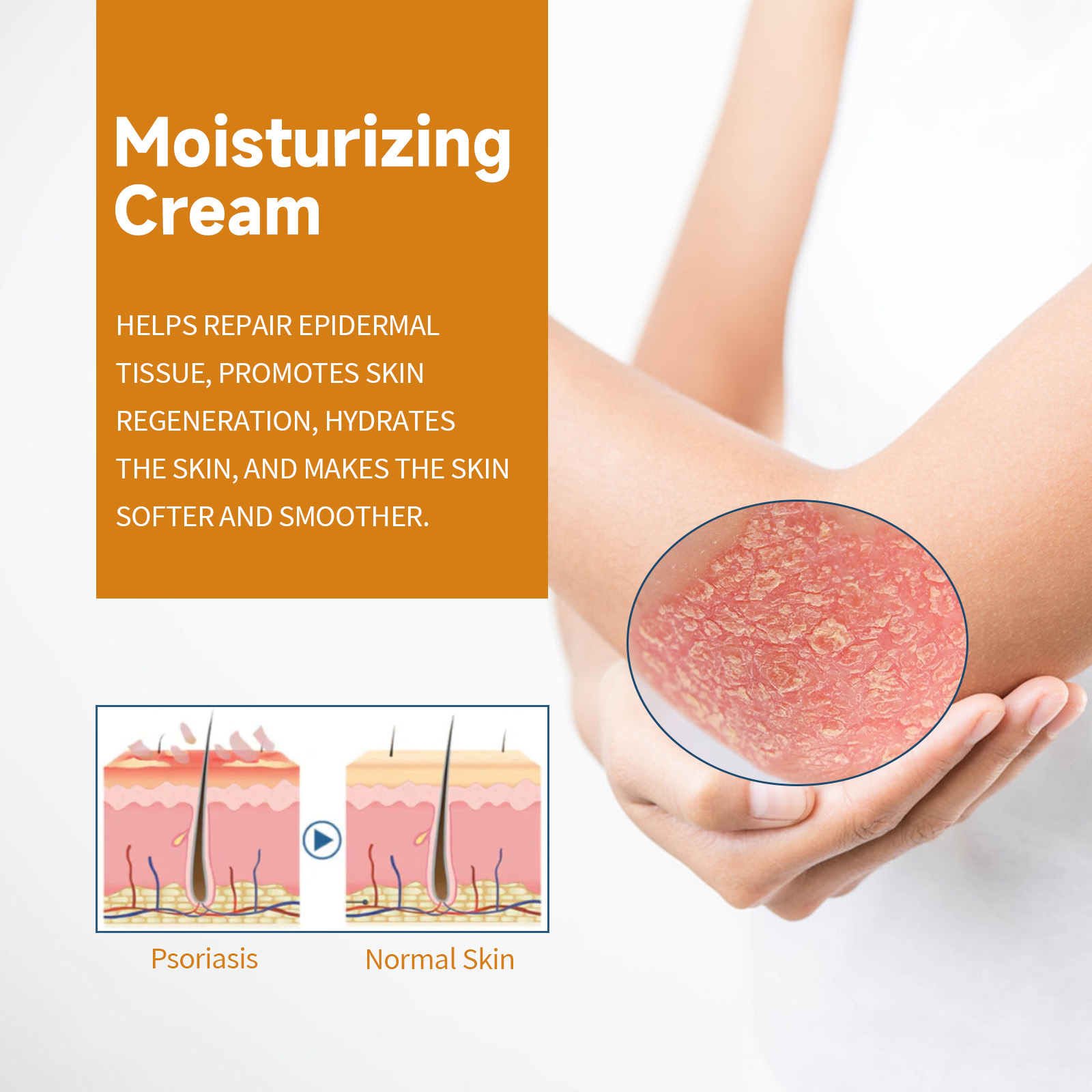 Moisturizing
Cream

HELPS REPAIR EPIDERMAL TISSUE, PROMOTES SKIN REGENERATION, HYDRATES THE SKIN, AND MAKES THE SKIN SOFTER AND SMOOTHER.

Psoriasis

Normal Skin